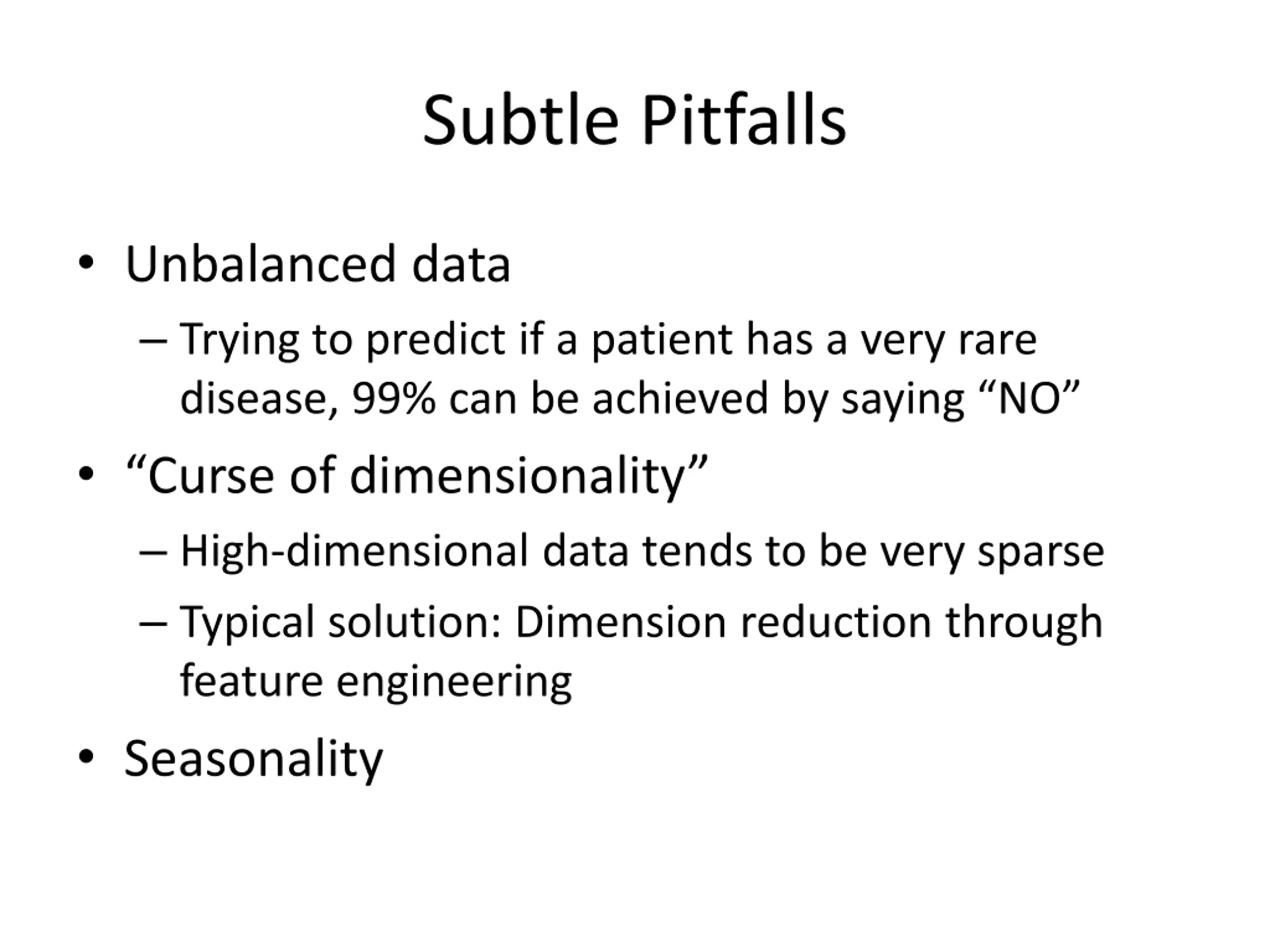 Subtle Pitfalls

• Unbalanced data

– Trying to predict if a patient has a very rare disease, 99% can be achieved by saying “NO”

• “Curse of dimensionality”

– High-dimensional data tends to be very sparse

– Typical solution: Dimension reduction through feature engineering

• Seasonality